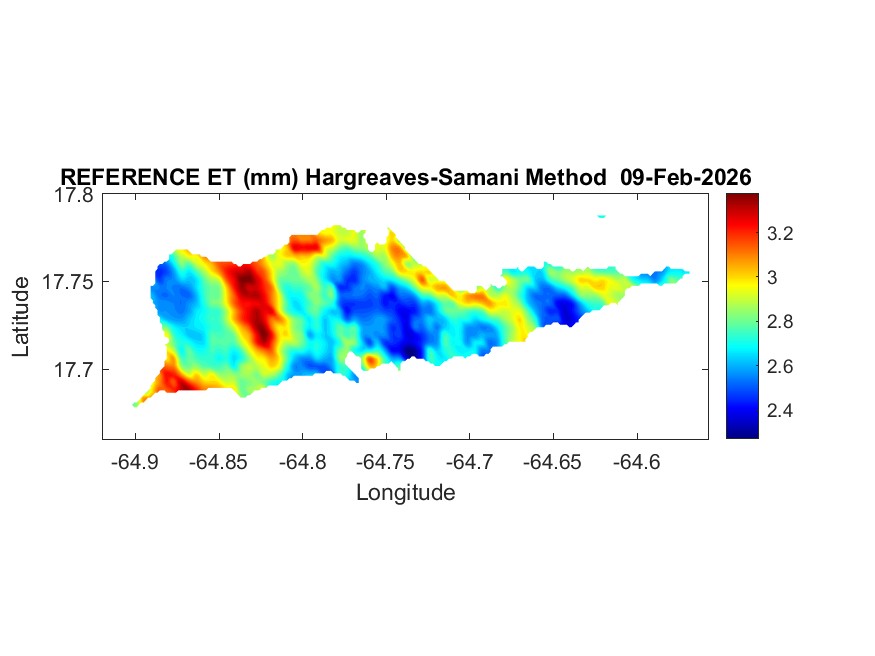 REFERENCE ET (mm) Hargreaves-Samani Method 09-Feb-2026

17.8
17.75
17.7
Latitude

-64.9 -64.85 -64.8 -64.75 -64.7 -64.65 -64.6
Longitude

3.2
3
2.8
2.6
2.4